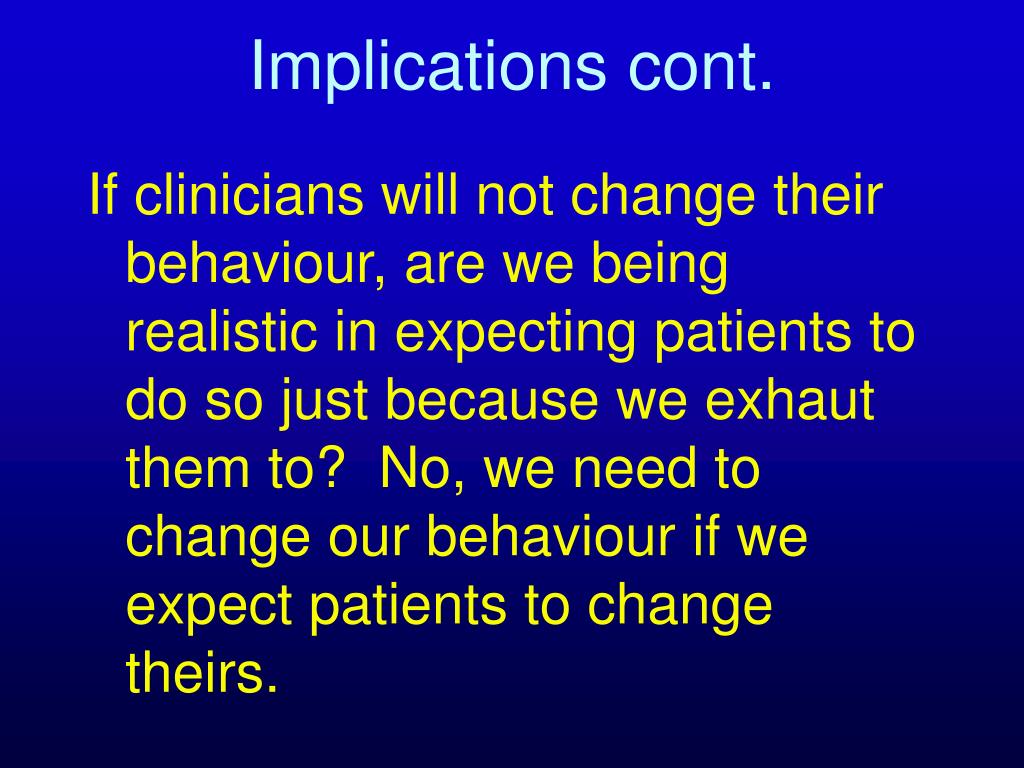 Implications cont.

If clinicians will not change their behaviour, are we being realistic in expecting patients to do so just because we exhaut them to?  No, we need to change our behaviour if we expect patients to change theirs.